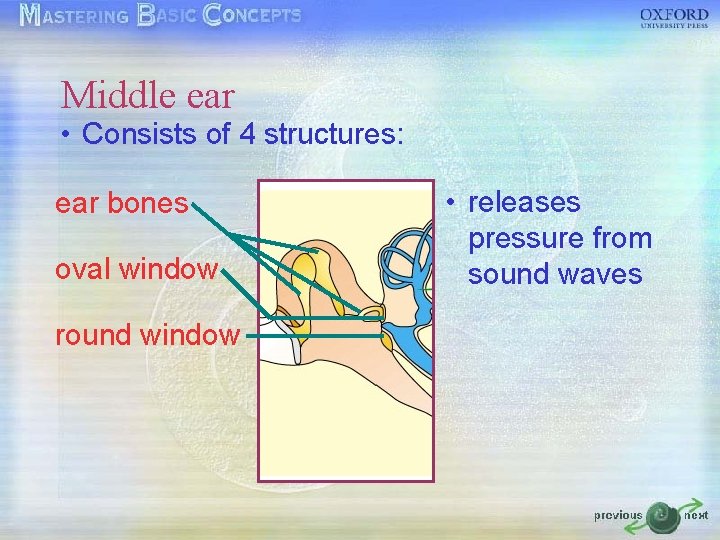 MASTERING BASIC CONCEPTS

OXFORD
UNIVERSITY PRESS

Middle ear

• Consists of 4 structures:

ear bones

oval window

round window

• releases pressure from sound waves

previous

next